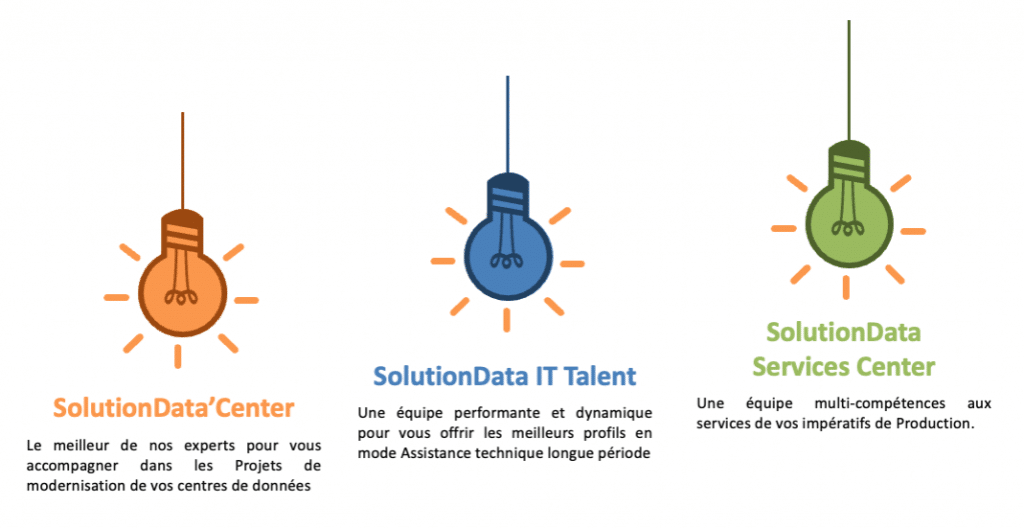 SolutionData'Center

Le meilleur de nos experts pour vous accompagner dans les Projets de modernisation de vos centres de données

SolutionData IT Talent

Une équipe performante et dynamique pour vous offrir les meilleurs profils en mode Assistance technique longue période

SolutionData Services Center

Une équipe multi-compétences aux services de vos impératifs de Production.